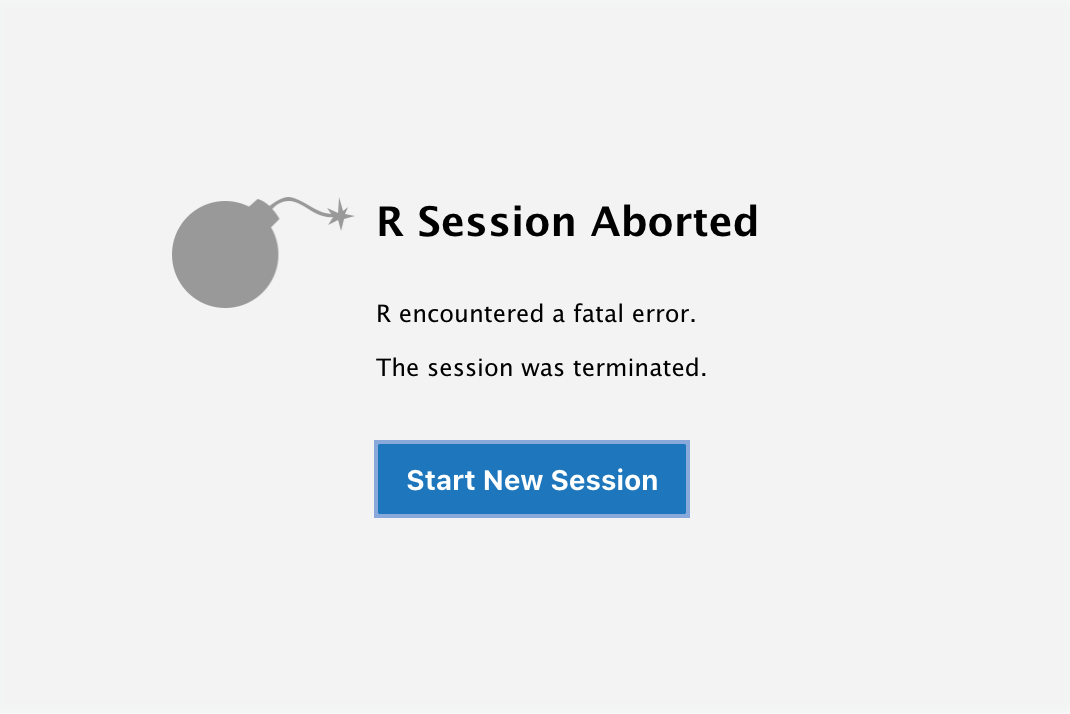 R Session Aborted

R encountered a fatal error.

The session was terminated.

Start New Session